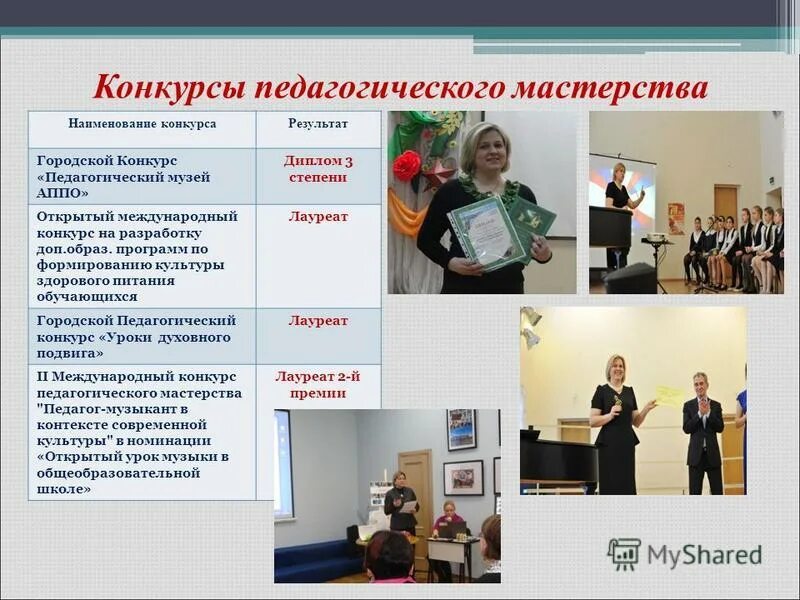 Конкурсы педагогического мастерства

| Наименование конкурса | Результат |
|---|---|
| Городской Конкурс «Педагогический музей АППО» | Диплом 3 степени |
| Открытый международный конкурс на разработку доп.образ. программ по формированию культуры здорового питания обучающихся | Лауреат |
| Городской Педагогический конкурс «Уроки духовного подвига» | Лауреат |
| II Международный конкурс педагогического мастерства "Педагог-музыкант в контексте современной культуры" в номинации «Открытый урок музыки в общеобразовательной школе» | Лауреат 2-й премии |

MyShared